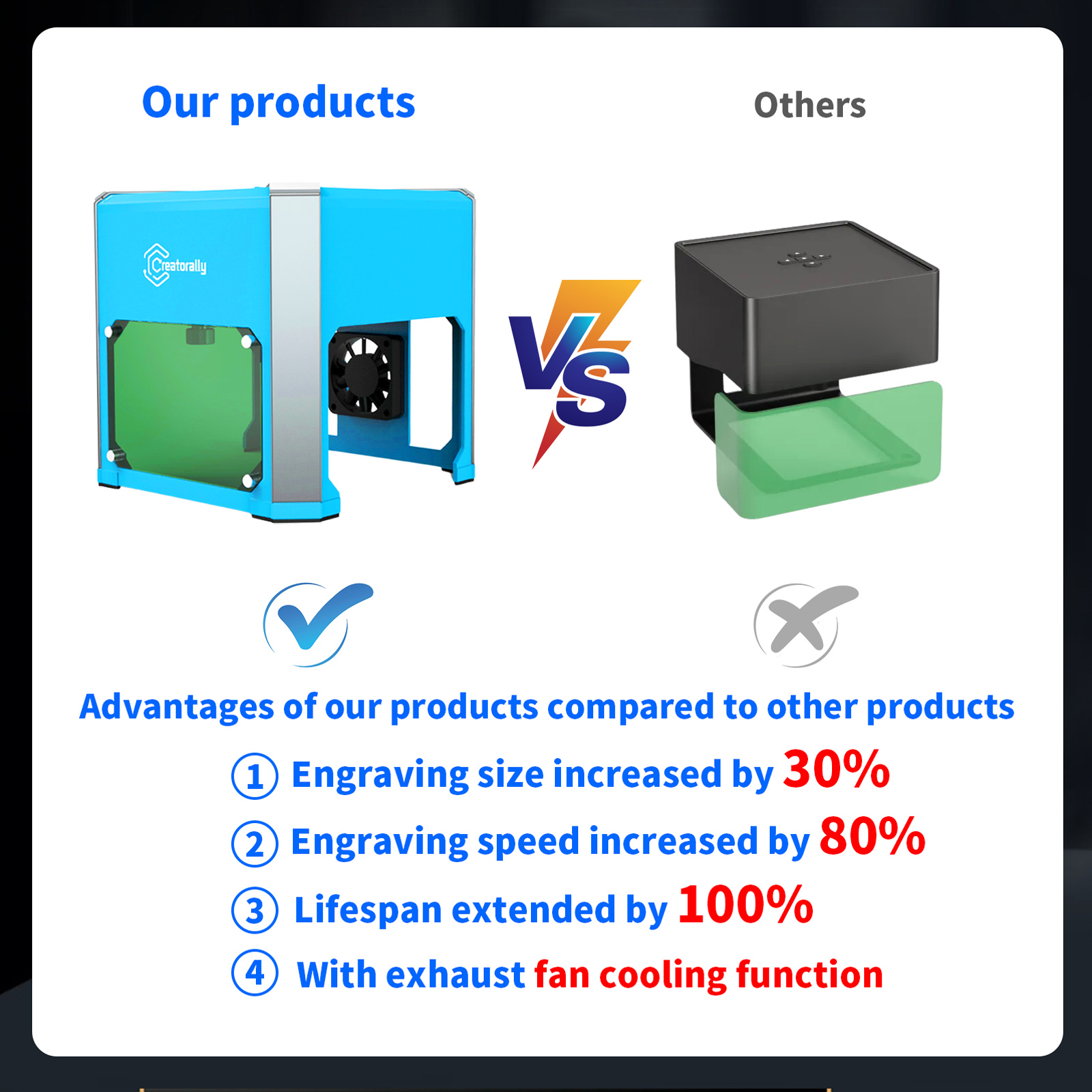 Our products

Others

Creatorally

VS

Advantages of our products compared to other products

① Engraving size increased by 30%

② Engraving speed increased by 80%

③ Lifespan extended by 100%

④ With exhaust fan cooling function